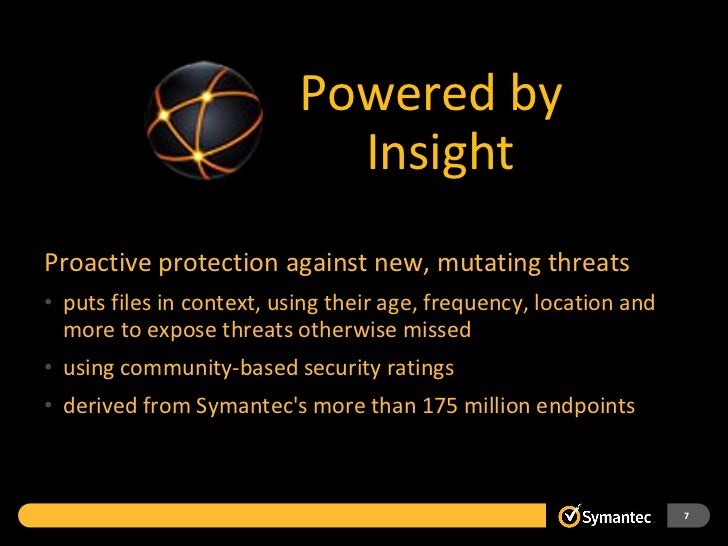 Powered by Insight

Proactive protection against new, mutating threats

• puts files in context, using their age, frequency, location and more to expose threats otherwise missed

• using community-based security ratings

• derived from Symantec's more than 175 million endpoints

Symantec.

7